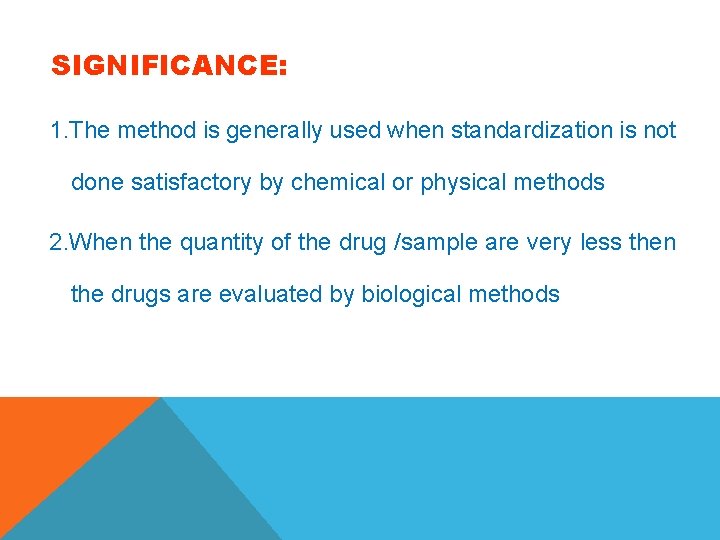 SIGNIFICANCE:

1.The method is generally used when standardization is not done satisfactory by chemical or physical methods

2.When the quantity of the drug /sample are very less then the drugs are evaluated by biological methods